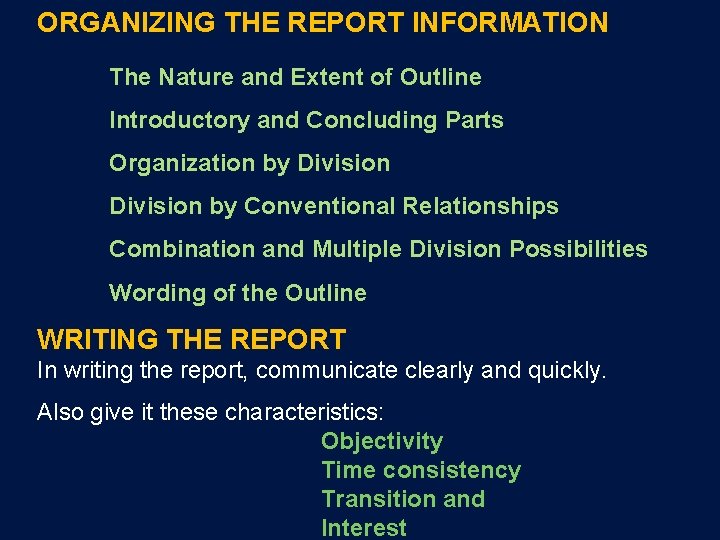 ORGANIZING THE REPORT INFORMATION

The Nature and Extent of Outline

Introductory and Concluding Parts

Organization by Division

Division by Conventional Relationships

Combination and Multiple Division Possibilities

Wording of the Outline

WRITING THE REPORT

In writing the report, communicate clearly and quickly.

Also give it these characteristics:

Objectivity
Time consistency
Transition and
Interest